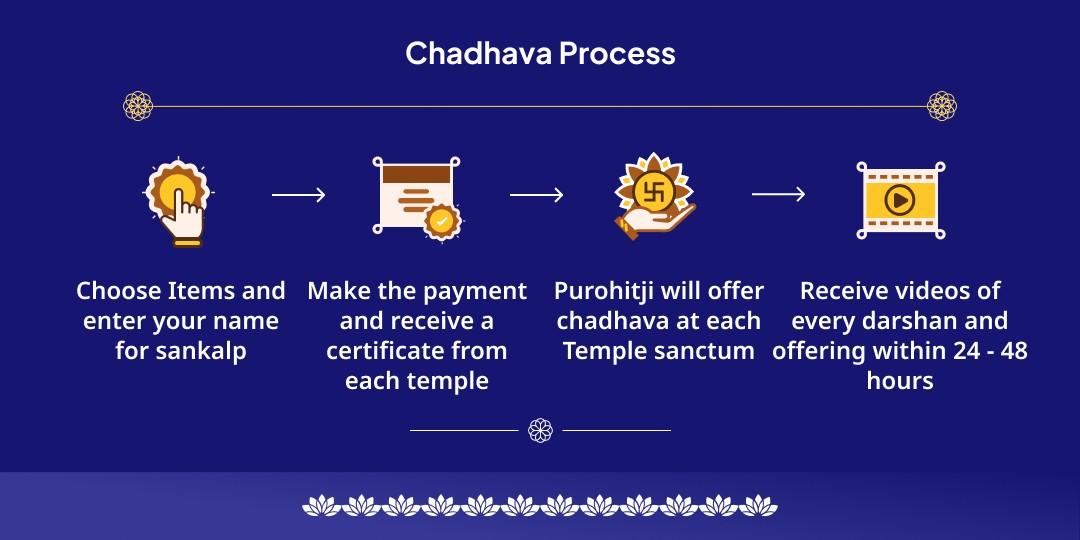 Chadhava Process

Choose Items and enter your name for sankalp

Make the payment and receive a certificate from each temple

Purohitji will offer chadhava at each Temple sanctum

Receive videos of every darshan and offering within 24 - 48 hours